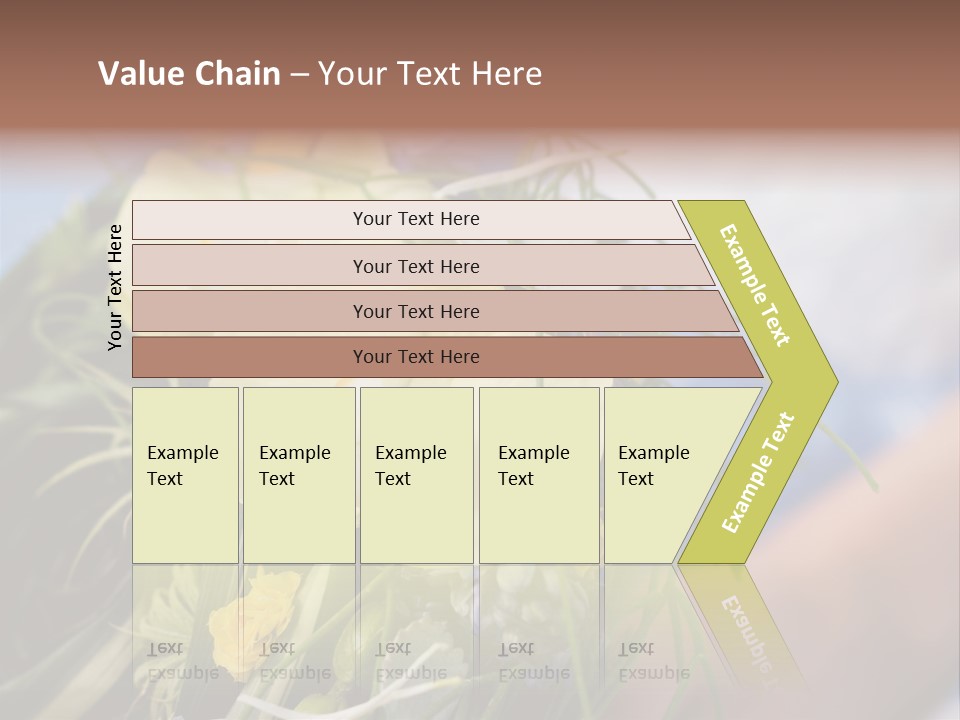 Value Chain – Your Text Here

Your Text Here

Your Text Here

Your Text Here

Your Text Here

Your Text Here

Example Text

Example Text

Example Text

Example Text

Example Text

Example Text

Example Text